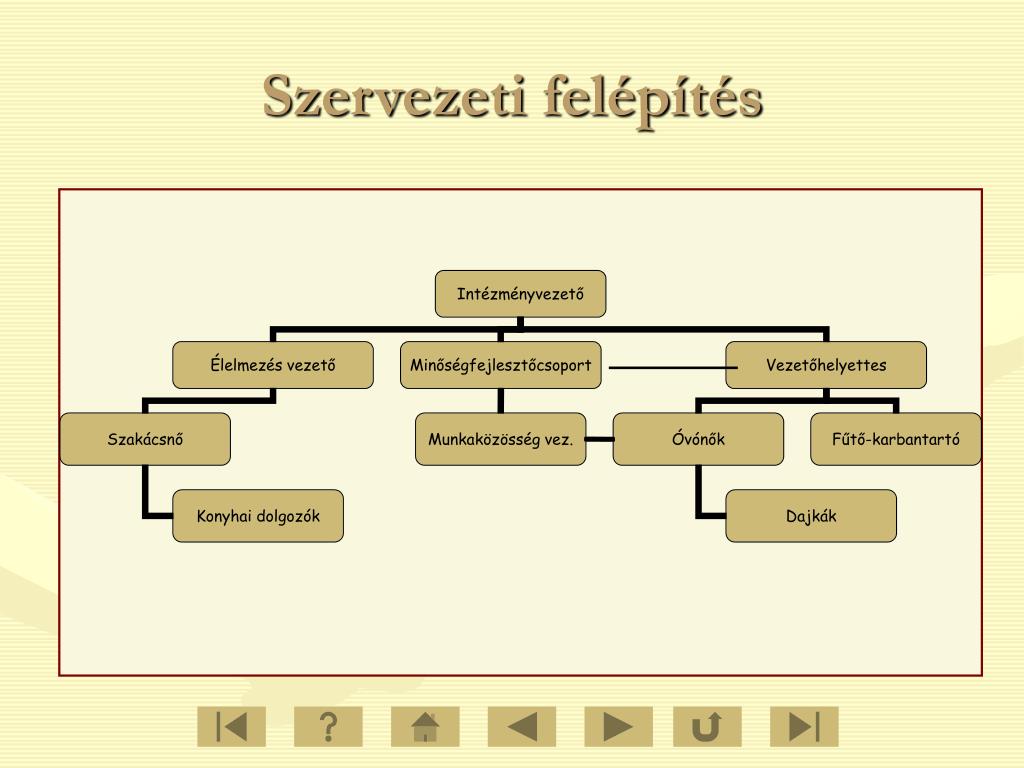 Szervezeti felépítés

Intézményvezető

Élelmezés vezető

Minőségfejlesztőcsoport

Vezetőhelyettes

Szakácsnő

Munkaközösség vez.

Óvónők

Fűtő-karbantartó

Konyhai dolgozók

Dajkák

?